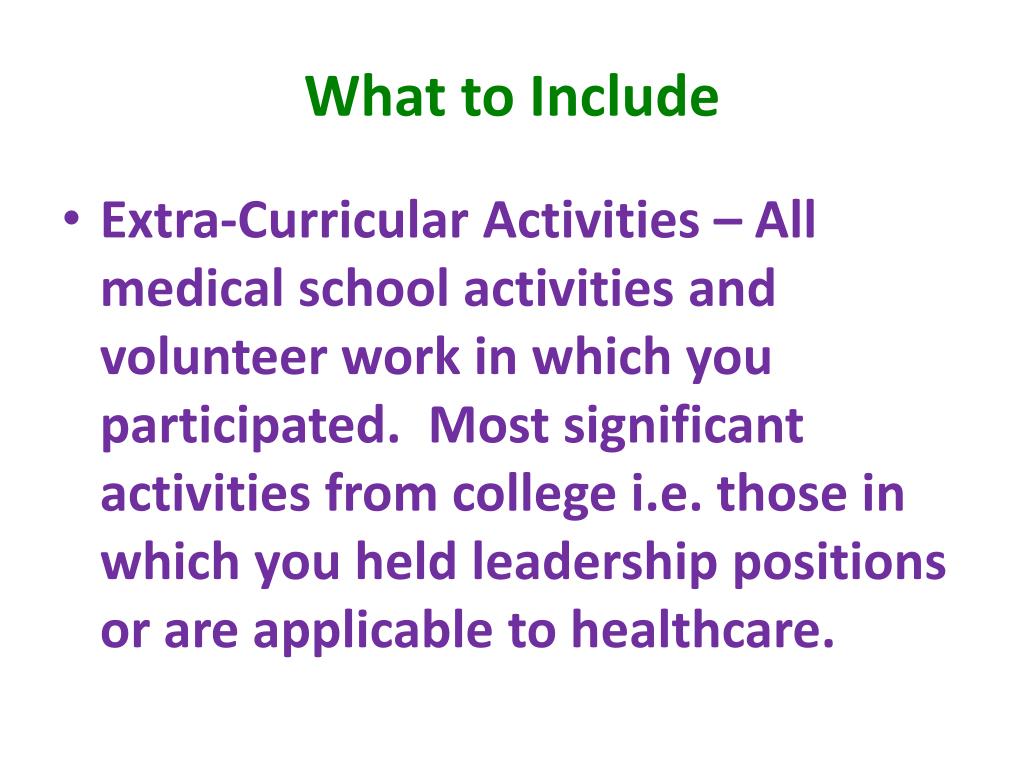 What to Include

• Extra-Curricular Activities – All medical school activities and volunteer work in which you participated.  Most significant activities from college i.e. those in which you held leadership positions or are applicable to healthcare.